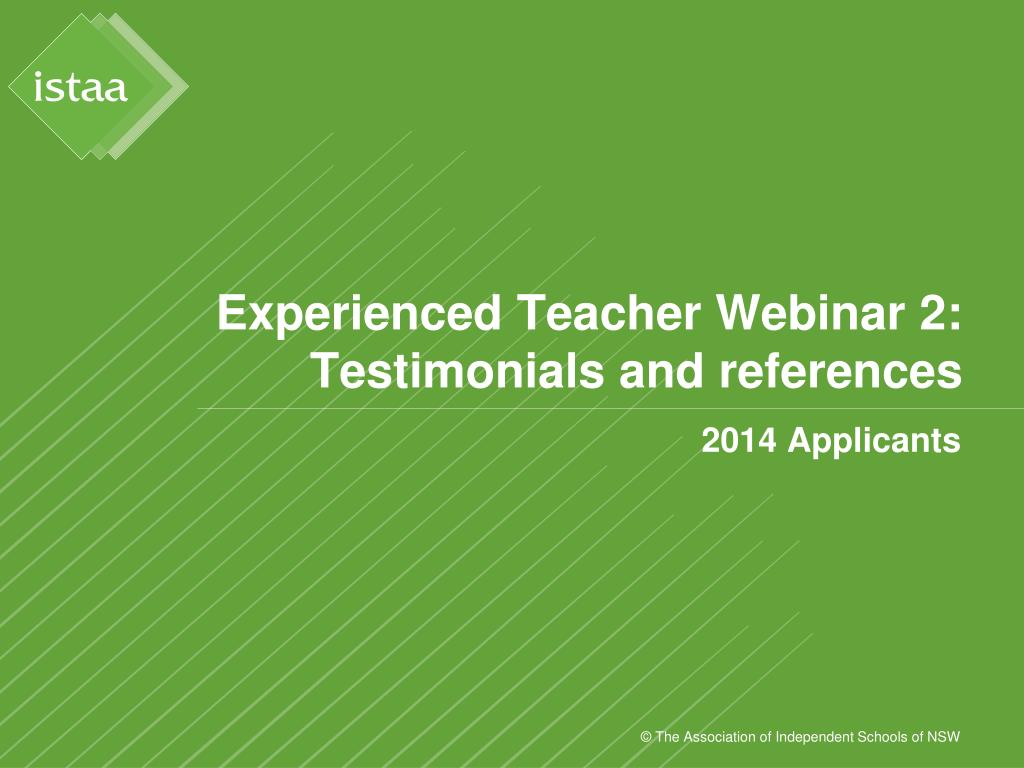 istaa

Experienced Teacher Webinar 2: Testimonials and references

2014 Applicants

© The Association of Independent Schools of NSW